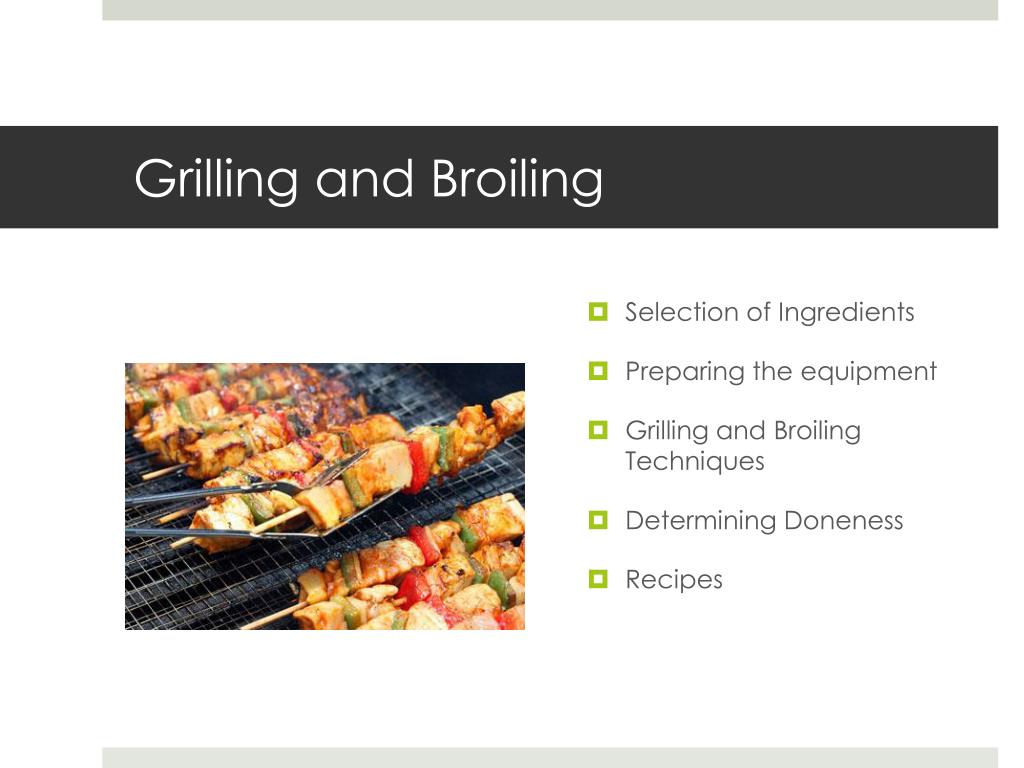 Grilling and Broiling

Selection of Ingredients

Preparing the equipment

Grilling and Broiling Techniques

Determining Doneness

Recipes